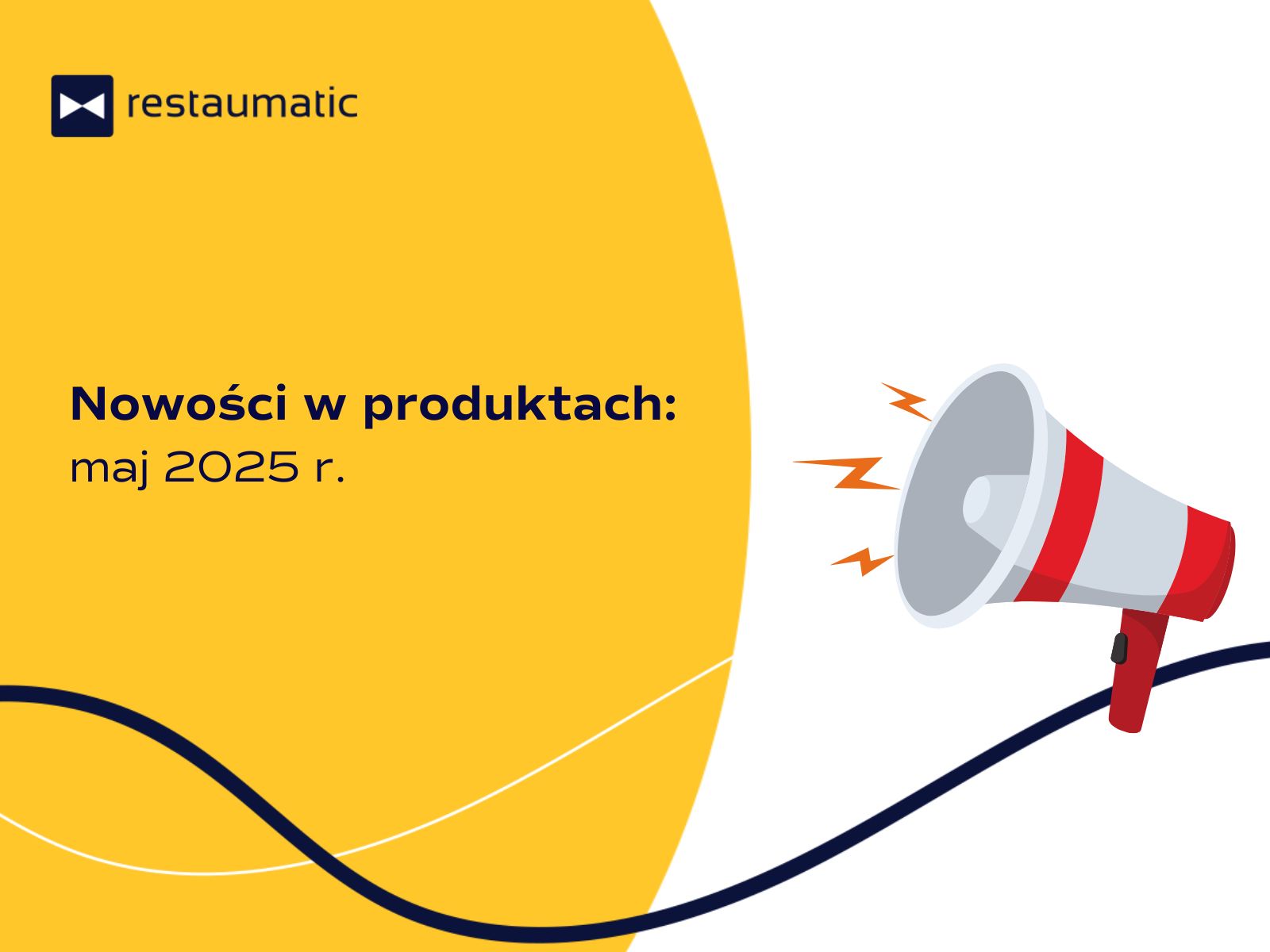 restaumatic

Nowości w produktach:
maj 2025 r.